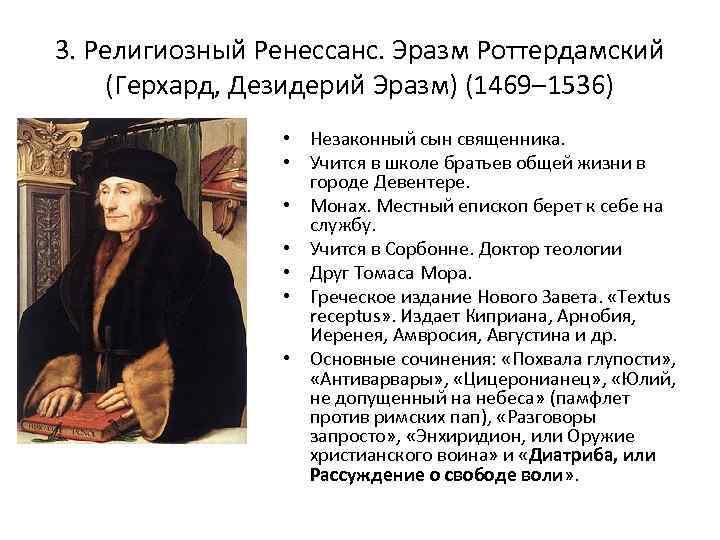 3. Религиозный Ренессанс. Эразм Роттердамский (Герхард, Дезидерий Эразм) (1469–1536)

• Незаконный сын священника.
• Учится в школе братьев общей жизни в городе Девентере.
• Монах. Местный епископ берет к себе на службу.
• Учится в Сорбонне. Доктор теологии
• Друг Томаса Мора.
• Греческое издание Нового Завета. «Textus receptus». Издает Киприана, Арнобия, Иеренея, Амвросия, Августина и др.
• Основные сочинения: «Похвала глупости», «Антиварвары», «Цицеронианец», «Юлий, не допущенный на небеса» (памфлет против римских пап), «Разговоры запросто», «Энхиридион, или Оружие христианского воина» и «Диатриба, или Рассуждение о свободе воли».